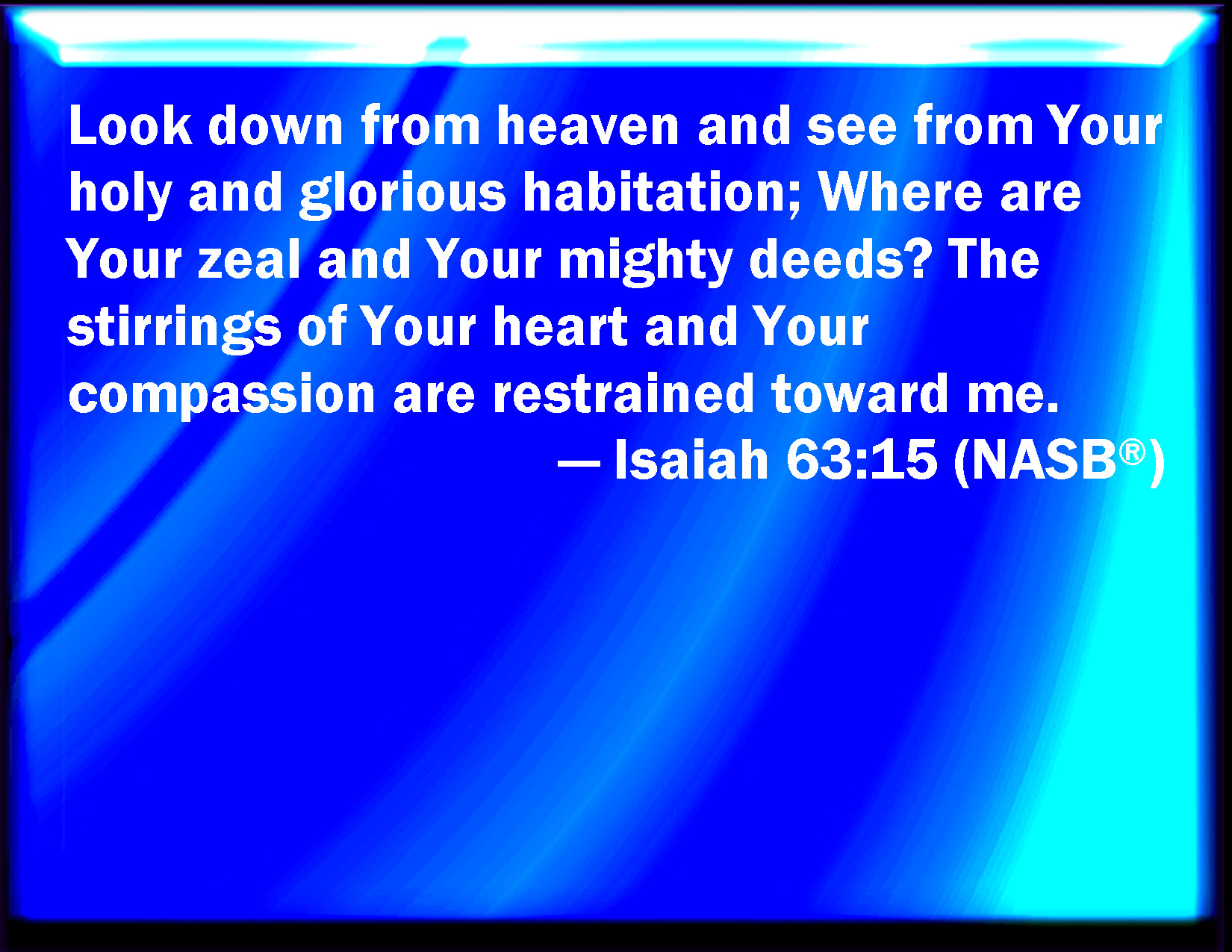 Look down from heaven and see from Your holy and glorious habitation; Where are Your zeal and Your mighty deeds? The stirrings of Your heart and Your compassion are restrained toward me.

— Isaiah 63:15 (NASB®)